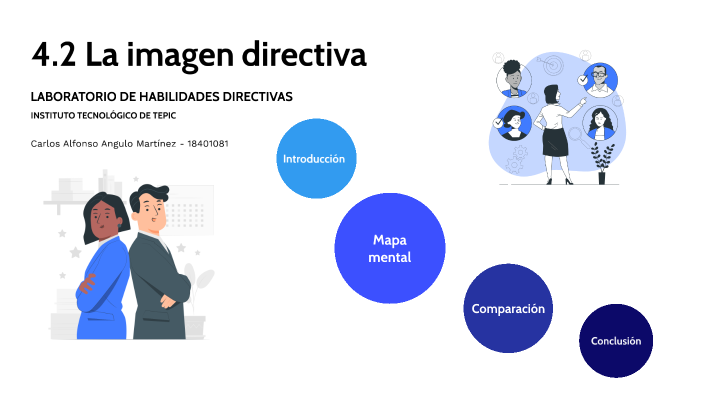 4.2 La imagen directiva

LABORATORIO DE HABILIDADES DIRECTIVAS
INSTITUTO TECNOLÓGICO DE TEPIC

Carlos Alfonso Angulo Martínez - 18401081

Introducción

Mapa mental

Comparación

Conclusión